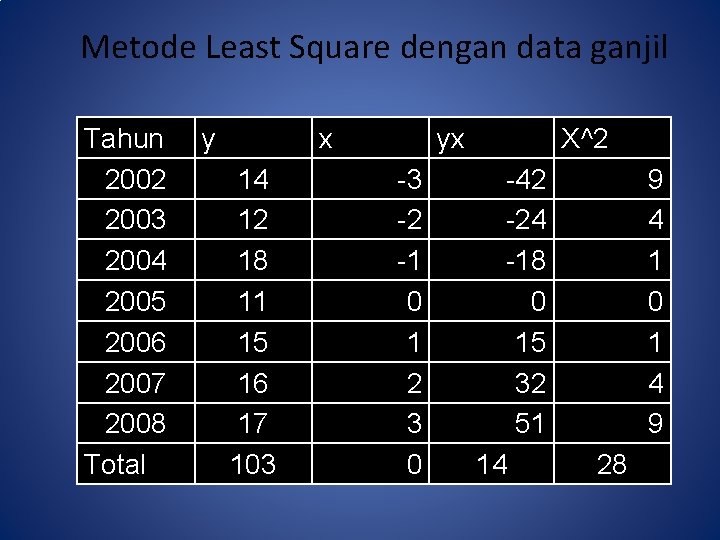 Metode Least Square dengan data ganjil

| Tahun | y | x | yx | X^2 |
|---|---|---|---|---|
| 2002 | 14 | -3 | -42 | 9 |
| 2003 | 12 | -2 | -24 | 4 |
| 2004 | 18 | -1 | -18 | 1 |
| 2005 | 11 | 0 | 0 | 0 |
| 2006 | 15 | 1 | 15 | 1 |
| 2007 | 16 | 2 | 32 | 4 |
| 2008 | 17 | 3 | 51 | 9 |
| Total | 103 | 0 | 14 | 28 |